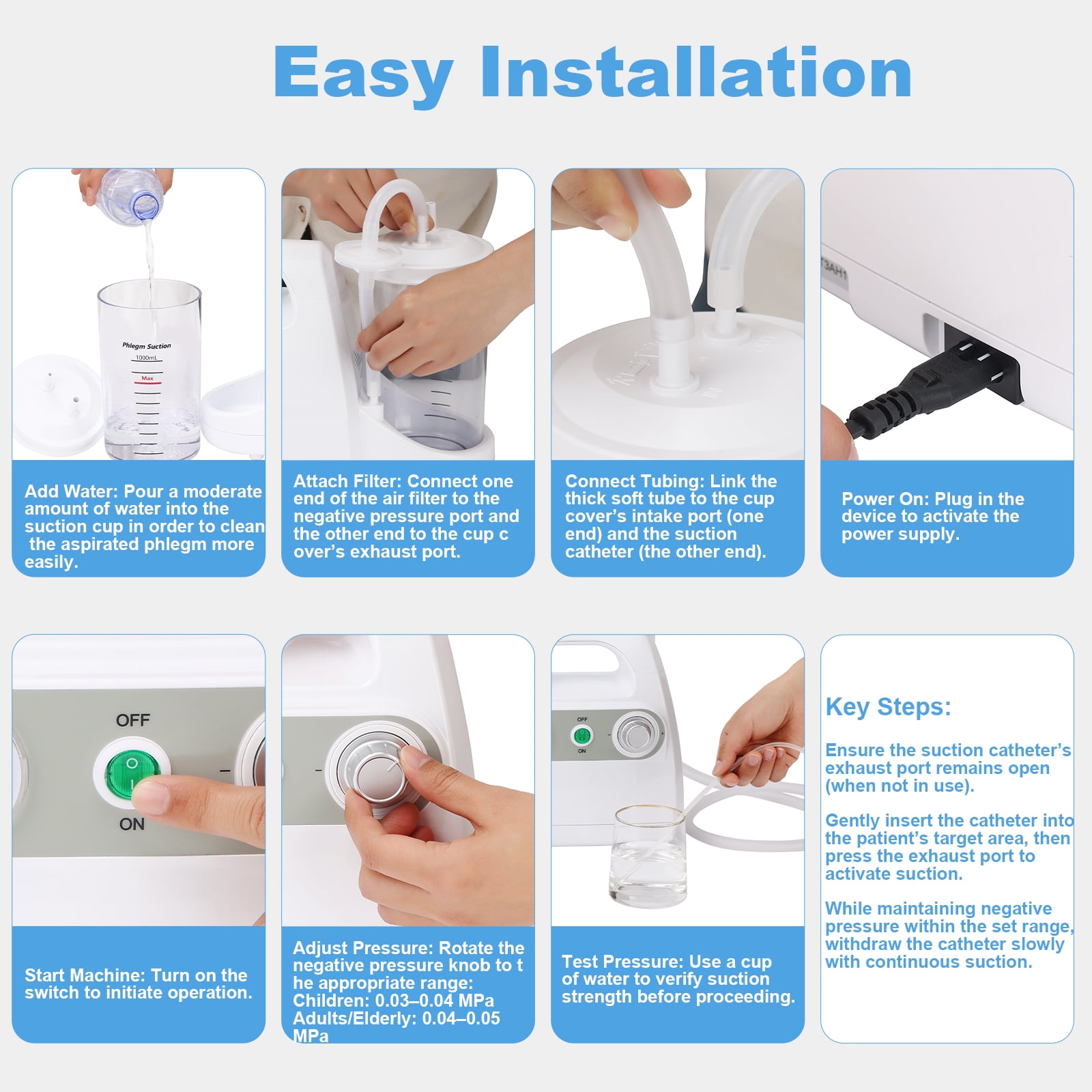 Easy Installation

Phlegm Suction
1000mL
Max

Add Water: Pour a moderate amount of water into the suction cup in order to clean the aspirated phlegm more easily.

Attach Filter: Connect one end of the air filter to the negative pressure port and the other end to the cup c over's exhaust port.

Connect Tubing: Link the thick soft tube to the cup cover's intake port (one end) and the suction catheter (the other end).

T3AH1

Power On: Plug in the device to activate the power supply.

OFF
ON

Start Machine: Turn on the switch to initiate operation.

Adjust Pressure: Rotate the negative pressure knob to t he appropriate range:
Children: 0.03–0.04 MPa
Adults/Elderly: 0.04–0.05 MPa

OFF
ON

Test Pressure: Use a cup of water to verify suction strength before proceeding.

Key Steps:

Ensure the suction catheter's exhaust port remains open (when not in use).

Gently insert the catheter into the patient's target area, then press the exhaust port to activate suction.

While maintaining negative pressure within the set range, withdraw the catheter slowly with continuous suction.